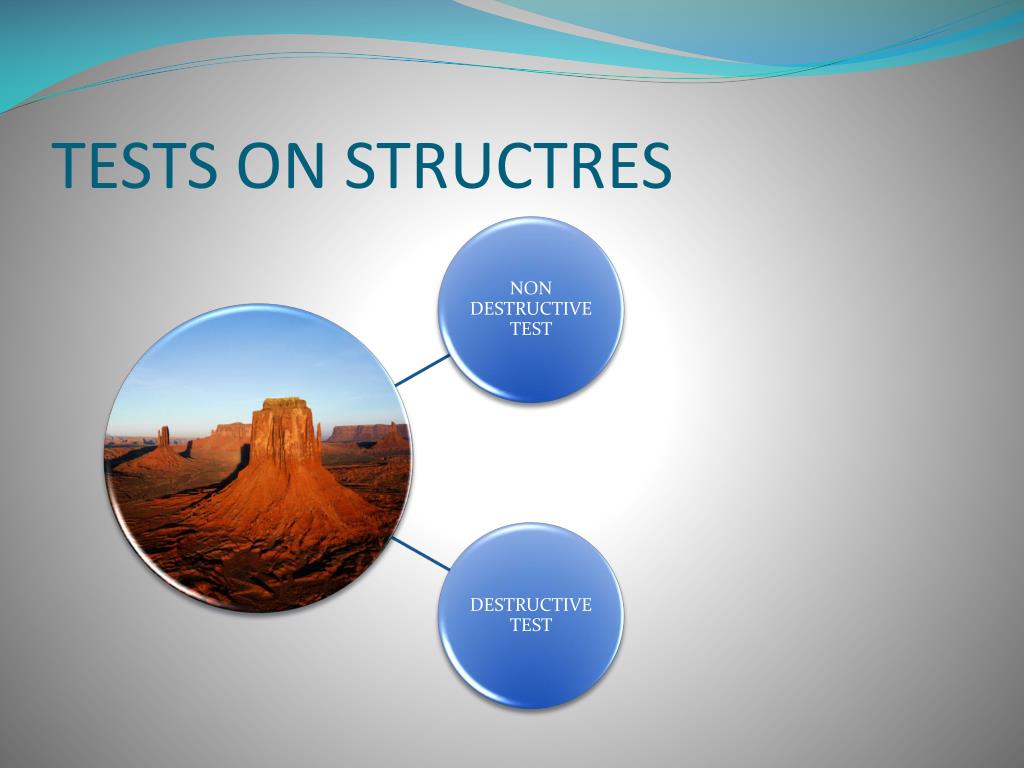 TESTS ON STRUCTRES

NON DESTRUCTIVE TEST

DESTRUCTIVE TEST